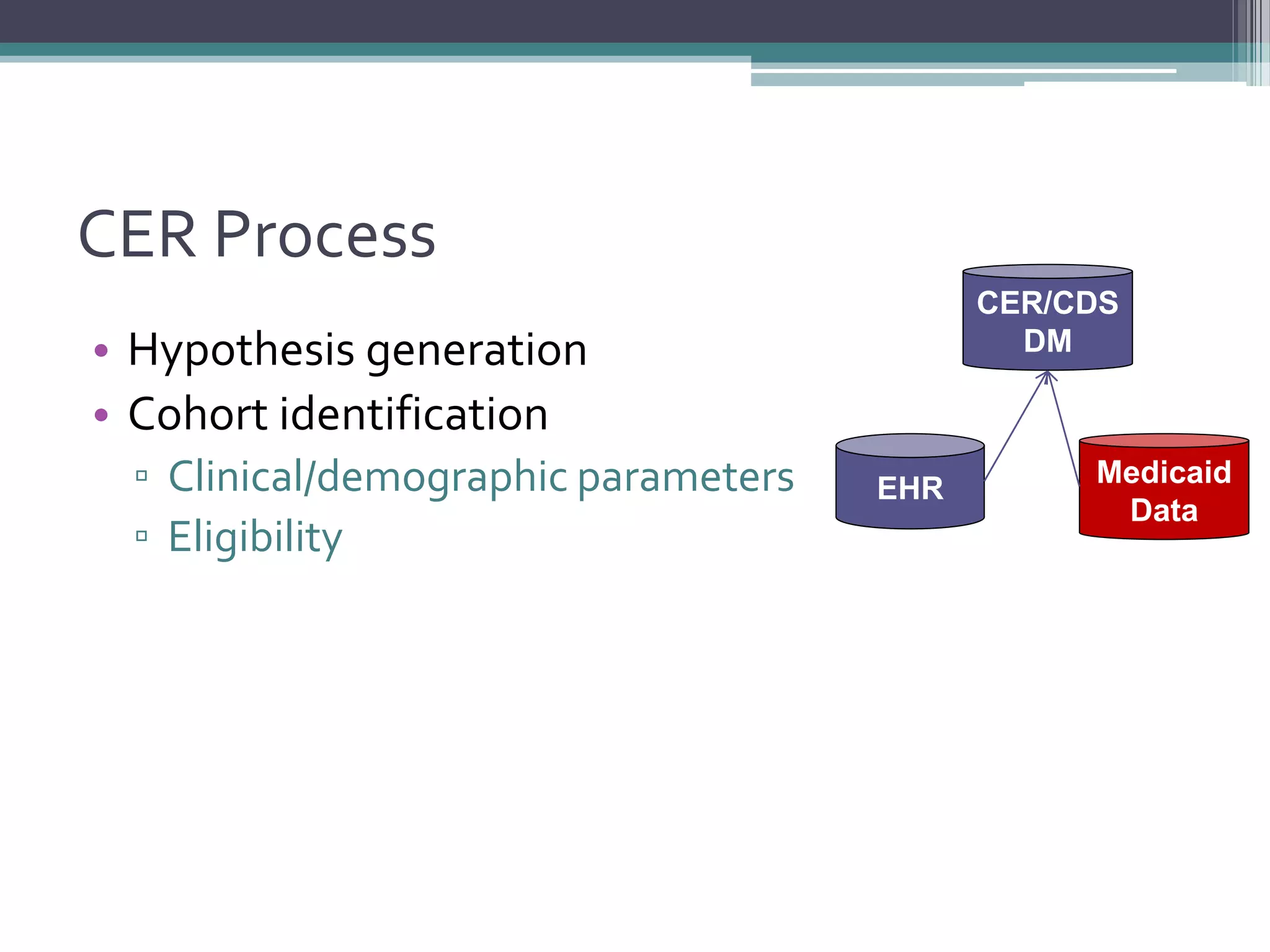 CER Process

• Hypothesis generation
• Cohort identification
▫ Clinical/demographic parameters
▫ Eligibility

CER/CDS DM

EHR

Medicaid Data